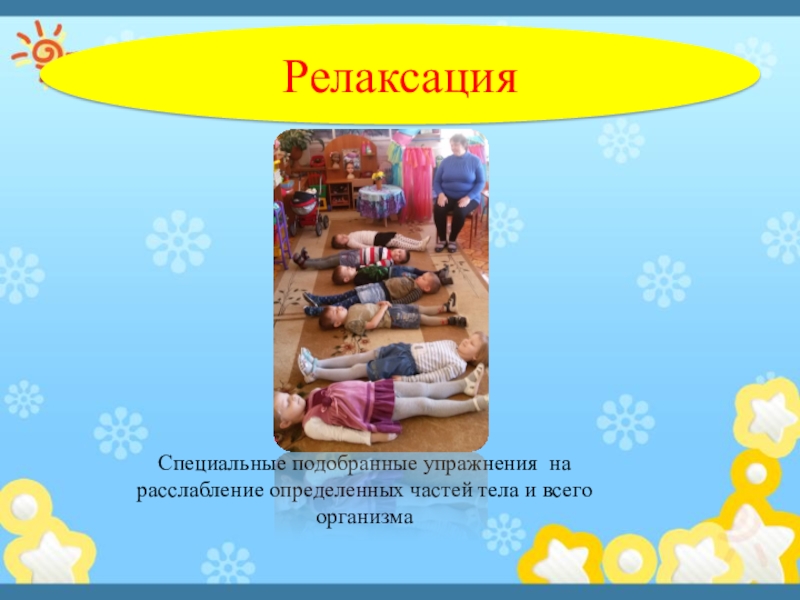 Релаксация

Специальные подобранные упражнения на расслабление определенных частей тела и всего организма